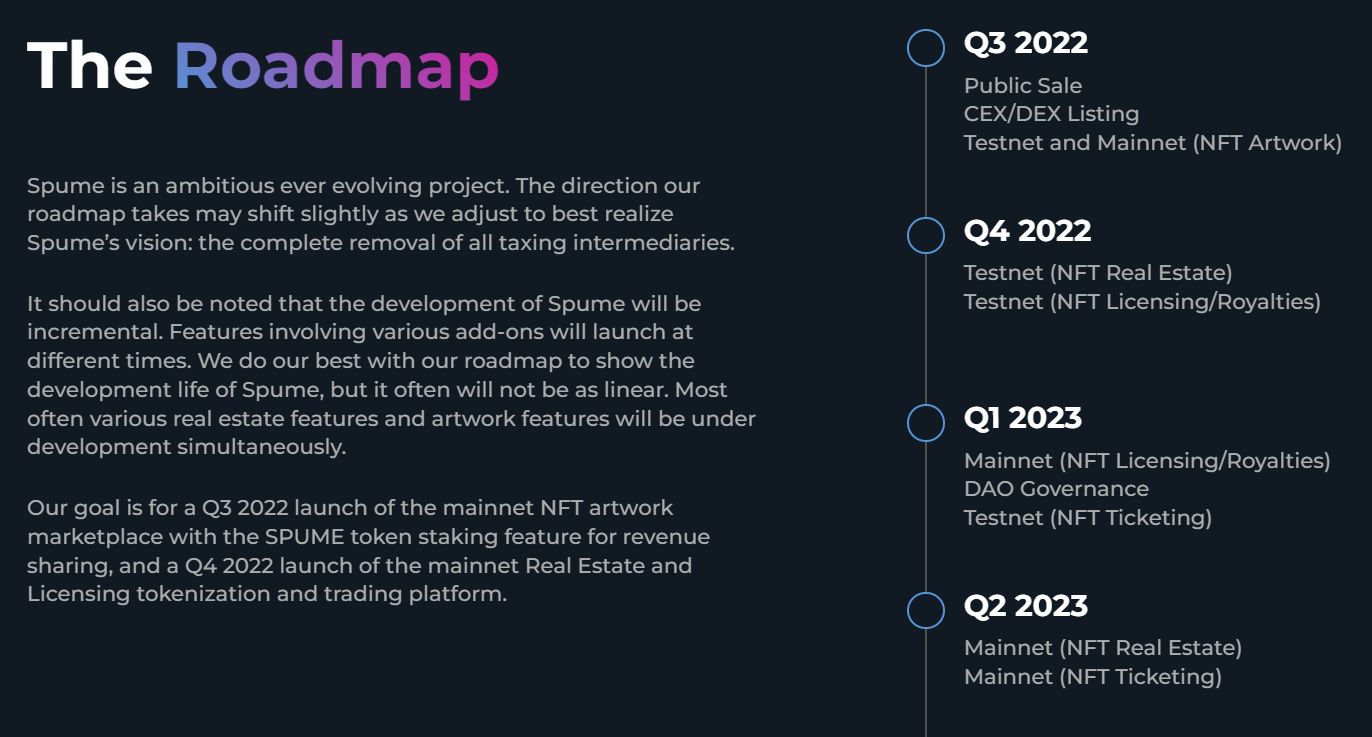 The Roadmap

Spume is an ambitious ever evolving project. The direction our roadmap takes may shift slightly as we adjust to best realize Spume's vision: the complete removal of all taxing intermediaries.

It should also be noted that the development of Spume will be incremental. Features involving various add-ons will launch at different times. We do our best with our roadmap to show the development life of Spume, but it often will not be as linear. Most often various real estate features and artwork features will be under development simultaneously.

Our goal is for a Q3 2022 launch of the mainnet NFT artwork marketplace with the SPUME token staking feature for revenue sharing, and a Q4 2022 launch of the mainnet Real Estate and Licensing tokenization and trading platform.

Q3 2022
Public Sale
CEX/DEX Listing
Testnet and Mainnet (NFT Artwork)

Q4 2022
Testnet (NFT Real Estate)
Testnet (NFT Licensing/Royalties)

Q1 2023
Mainnet (NFT Licensing/Royalties)
DAO Governance
Testnet (NFT Ticketing)

Q2 2023
Mainnet (NFT Real Estate)
Mainnet (NFT Ticketing)